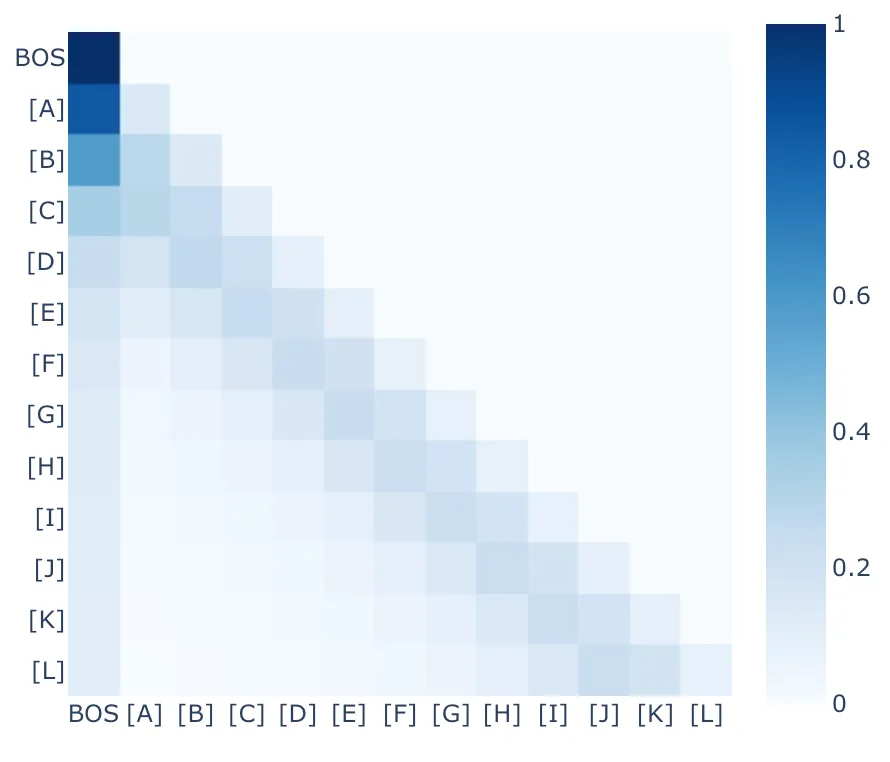 BOS
[A]
[B]
[C]
[D]
[E]
[F]
[G]
[H]
[I]
[J]
[K]
[L]

BOS [A] [B] [C] [D] [E] [F] [G] [H] [I] [J] [K] [L]

1
0.8
0.6
0.4
0.2
0